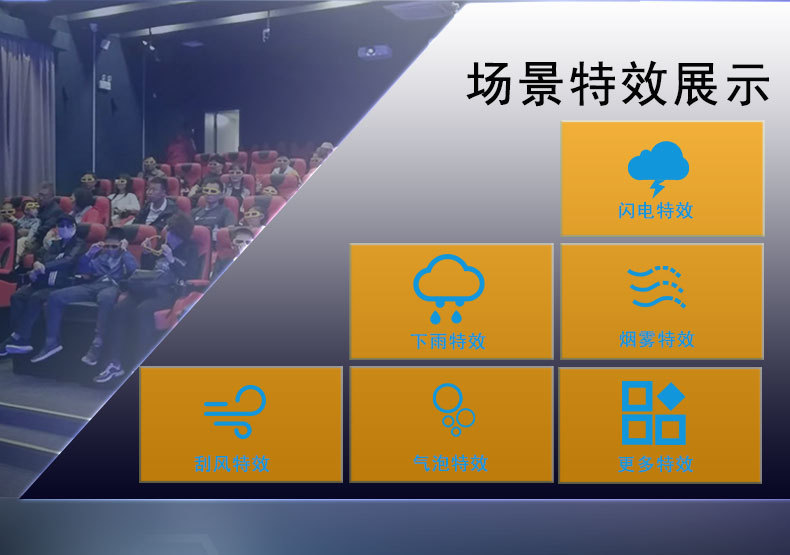 场景特效展示

闪电特效

下雨特效

烟雾特效

刮风特效

气泡特效

更多特效